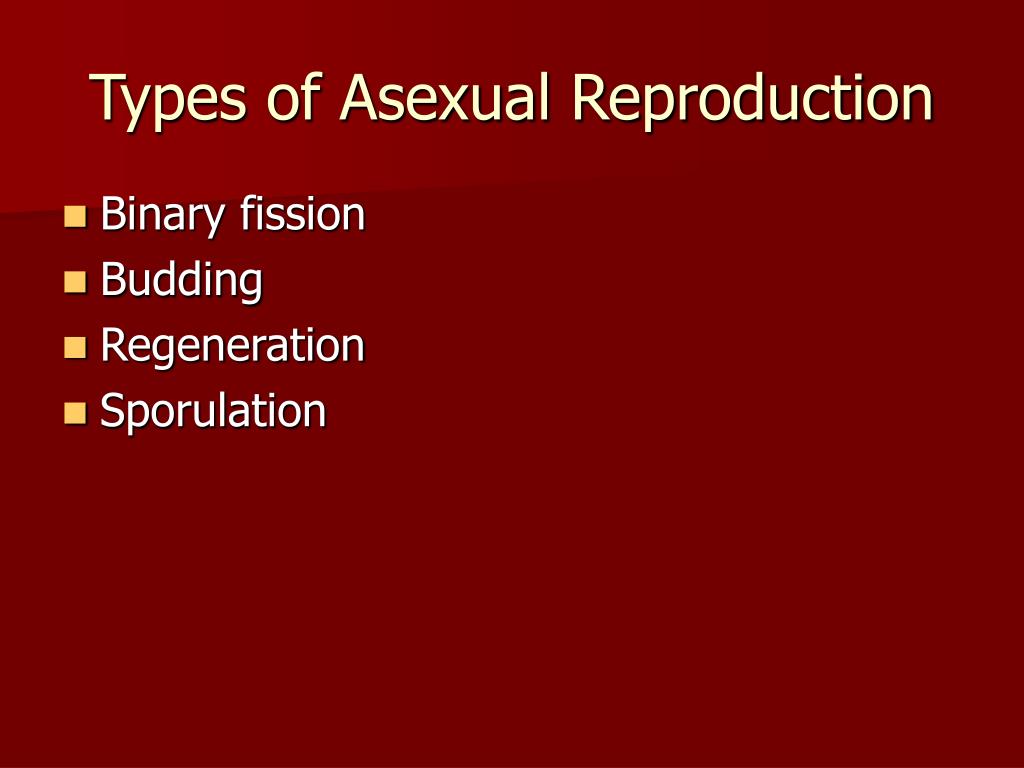 Types of Asexual Reproduction

- Binary fission
- Budding
- Regeneration
- Sporulation